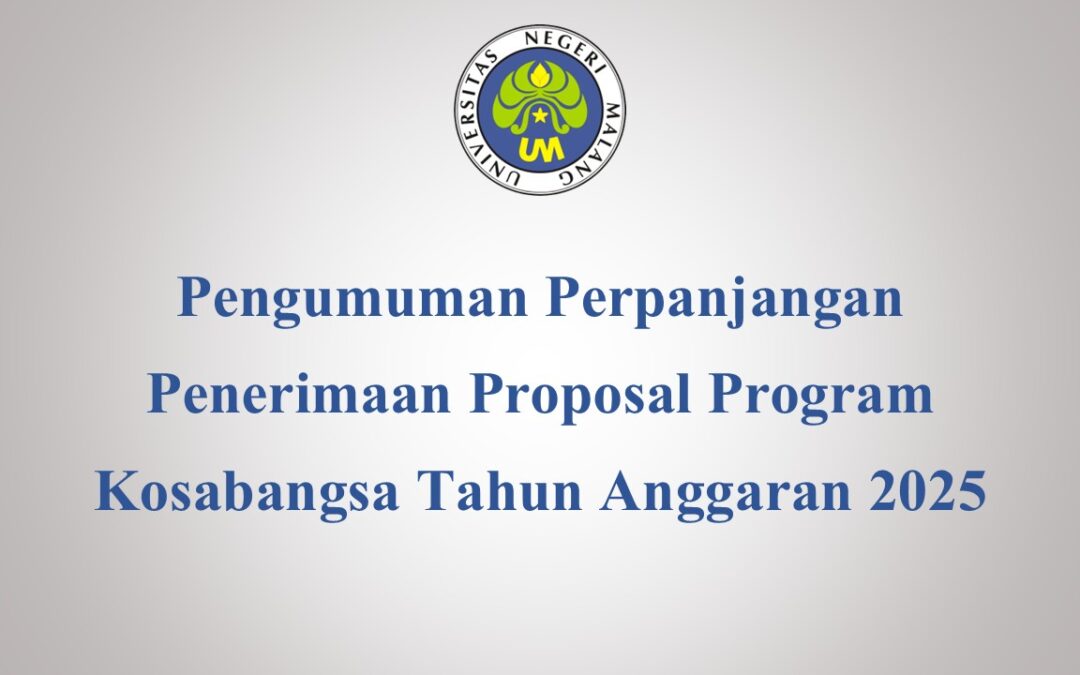 UNIVERSITAS NEGERI MALANG
UM

Pengumuman Perpanjangan Penerimaan Proposal Program Kosabangsa Tahun Anggaran 2025